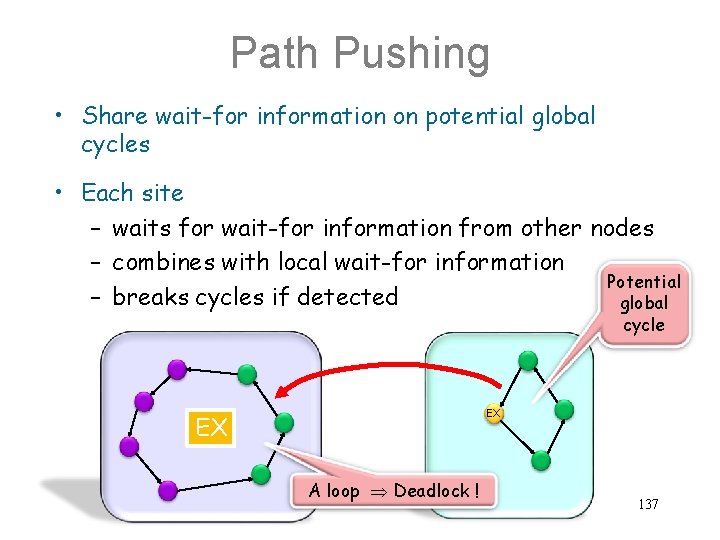 Path Pushing

• Share wait-for information on potential global cycles

• Each site
 – waits for wait-for information from other nodes
 – combines with local wait-for information
 – breaks cycles if detected

Potential global cycle

EX

EX

A loop $\Rightarrow$ Deadlock !

137